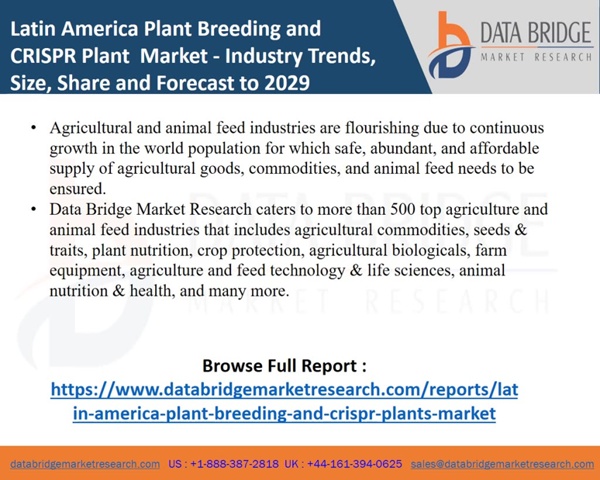 Latin America Plant Breeding and CRISPR Plant Market - Industry Trends, Size, Share and Forecast to 2029

DATA BRIDGE
MARKET RESEARCH

• Agricultural and animal feed industries are flourishing due to continuous growth in the world population for which safe, abundant, and affordable supply of agricultural goods, commodities, and animal feed needs to be ensured.
• Data Bridge Market Research caters to more than 500 top agriculture and animal feed industries that includes agricultural commodities, seeds & traits, plant nutrition, crop protection, agricultural biologicals, farm equipment, agriculture and feed technology & life sciences, animal nutrition & health, and many more.

DATA BRIDGE
MARKET RESEARCH

Browse Full Report :
https://www.databridgemarketresearch.com/reports/latin-america-plant-breeding-and-crispr-plants-market

databridgemarketresearch.com US : +1-888-387-2818 UK : +44-161-394-0625 sales@databridgemarketresearch.com